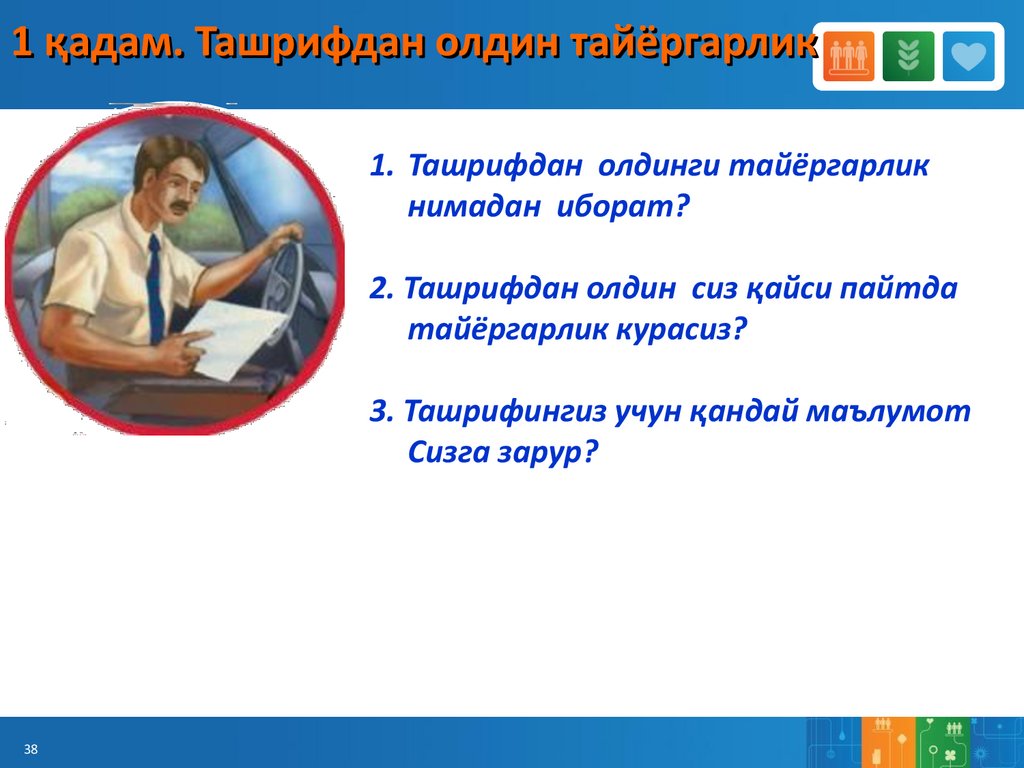 1 қадам. Ташрифдан олдин тайёргарлик

1. Ташрифдан олдинги тайёргарлик нимадан иборат?

2. Ташрифдан олдин сиз қайси пайтда тайёргарлик курасиз?

3. Ташрифингиз учун қандай маълумот Сизга зарур?

38